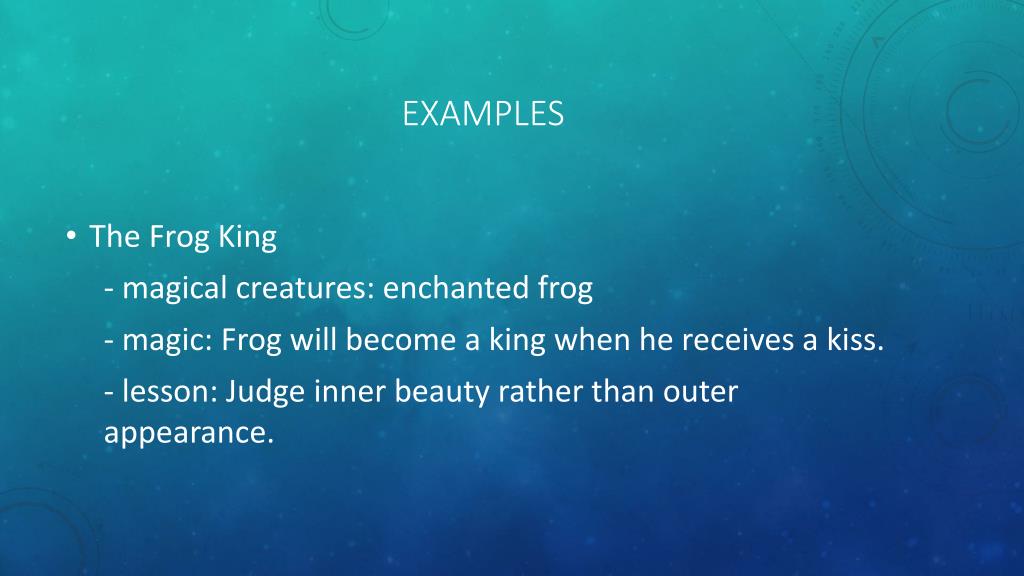 EXAMPLES

• The Frog King
- magical creatures: enchanted frog
- magic: Frog will become a king when he receives a kiss.
- lesson: Judge inner beauty rather than outer appearance.